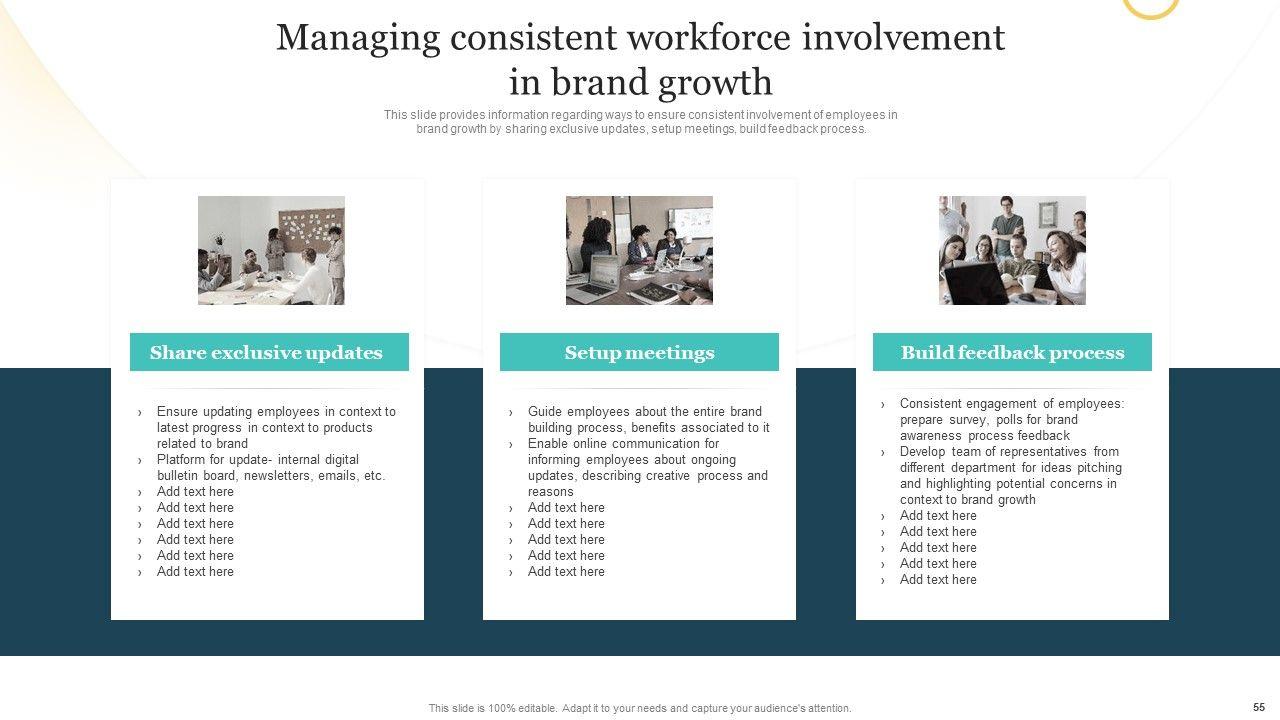 Managing consistent workforce involvement in brand growth

This slide provides information regarding ways to ensure consistent involvement of employees in brand growth by sharing exclusive updates, setup meetings, build feedback process.

Share exclusive updates

› Ensure updating employees in context to latest progress in context to products related to brand
› Platform for update- internal digital bulletin board, newsletters, emails, etc.
› Add text here
› Add text here
› Add text here
› Add text here
› Add text here
› Add text here

Setup meetings

› Guide employees about the entire brand building process, benefits associated to it
› Enable online communication for informing employees about ongoing updates, describing creative process and reasons
› Add text here
› Add text here
› Add text here
› Add text here
› Add text here

Build feedback process

› Consistent engagement of employees: prepare survey, polls for brand awareness process feedback
› Develop team of representatives from different department for ideas pitching and highlighting potential concerns in context to brand growth
› Add text here
› Add text here
› Add text here
› Add text here
› Add text here

This slide is 100% editable. Adapt it to your needs and capture your audience's attention.

55